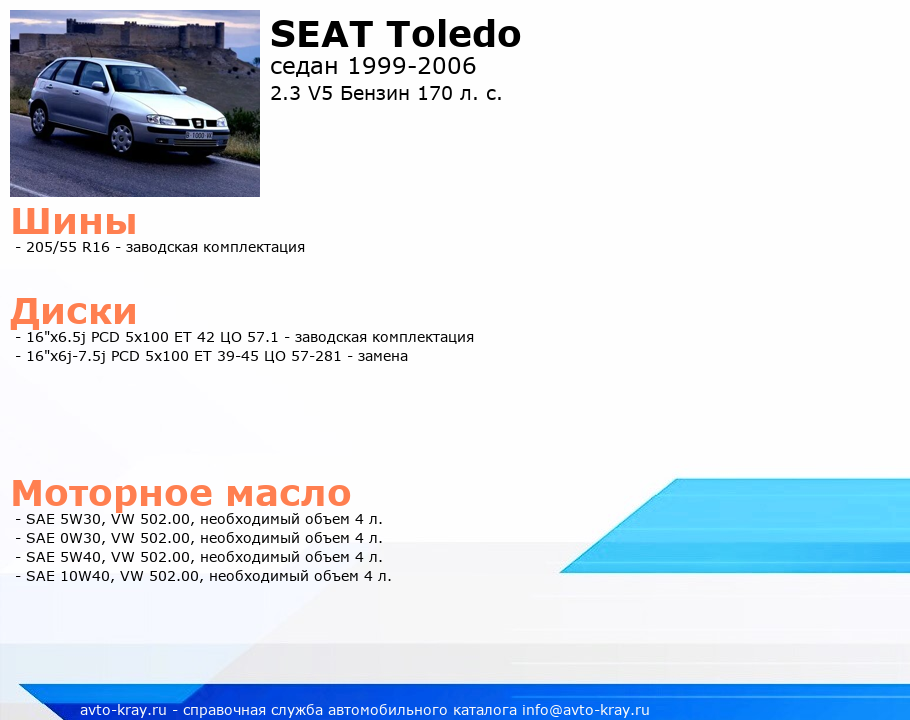 SEAT Toledo
седан 1999-2006
2.3 V5 Бензин 170 л. с.

Шины
- 205/55 R16 - заводская комплектация

Диски
- 16"x6.5j PCD 5x100 ET 42 ЦО 57.1 - заводская комплектация
- 16"x6j-7.5j PCD 5x100 ET 39-45 ЦО 57-281 - замена

Моторное масло
- SAE 5W30, VW 502.00, необходимый объем 4 л.
- SAE 0W30, VW 502.00, необходимый объем 4 л.
- SAE 5W40, VW 502.00, необходимый объем 4 л.
- SAE 10W40, VW 502.00, необходимый объем 4 л.

avto-kray.ru - справочная служба автомобильного каталога info@avto-kray.ru